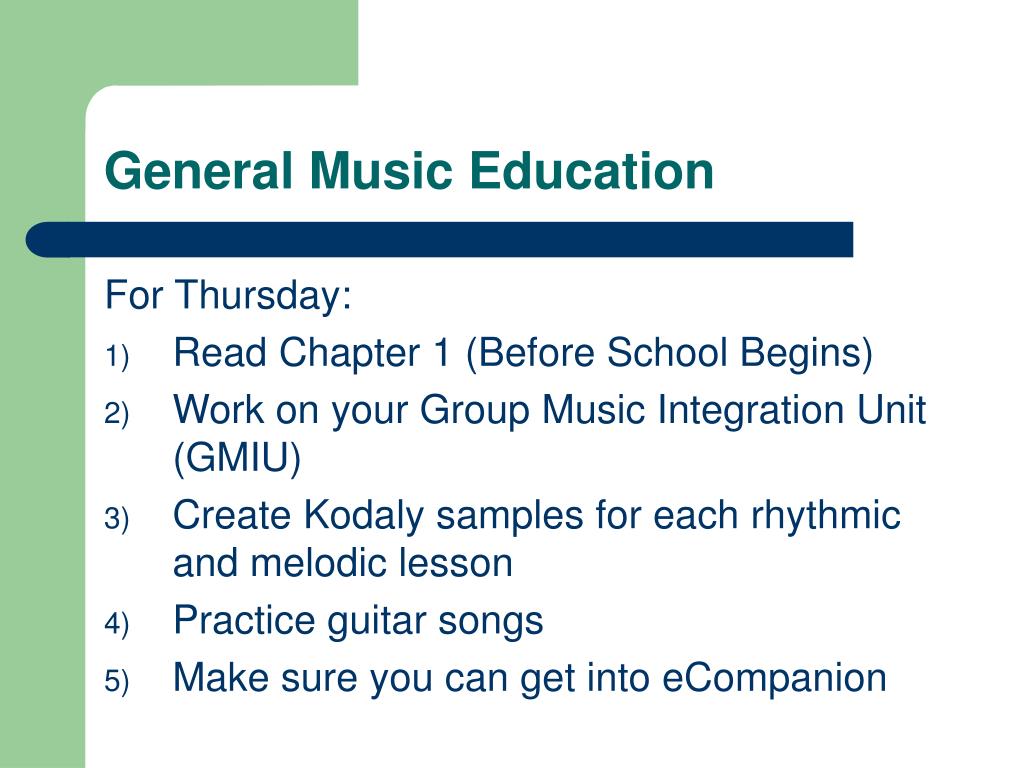 General Music Education

For Thursday:
1) Read Chapter 1 (Before School Begins)
2) Work on your Group Music Integration Unit (GMIU)
3) Create Kodaly samples for each rhythmic and melodic lesson
4) Practice guitar songs
5) Make sure you can get into eCompanion